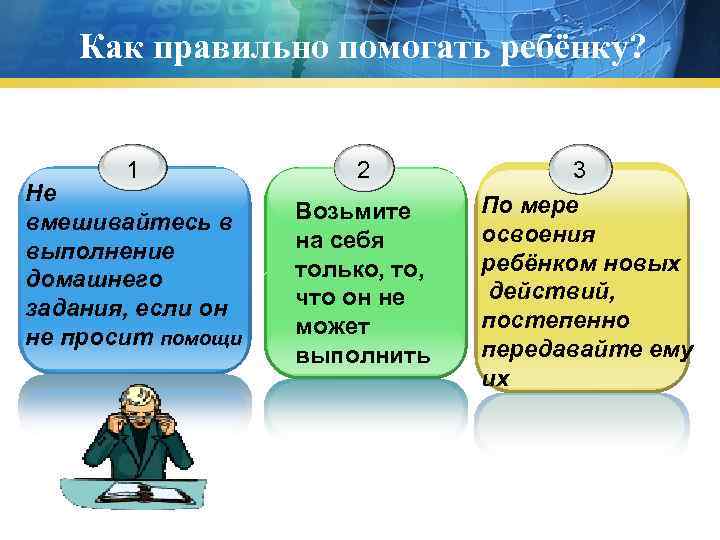 Как правильно помогать ребёнку?

1

Не вмешивайтесь в выполнение домашнего задания, если он не просит помощи

2

Возьмите на себя только, то, что он не может выполнить

3

По мере освоения ребёнком новых действий, постепенно передавайте ему их